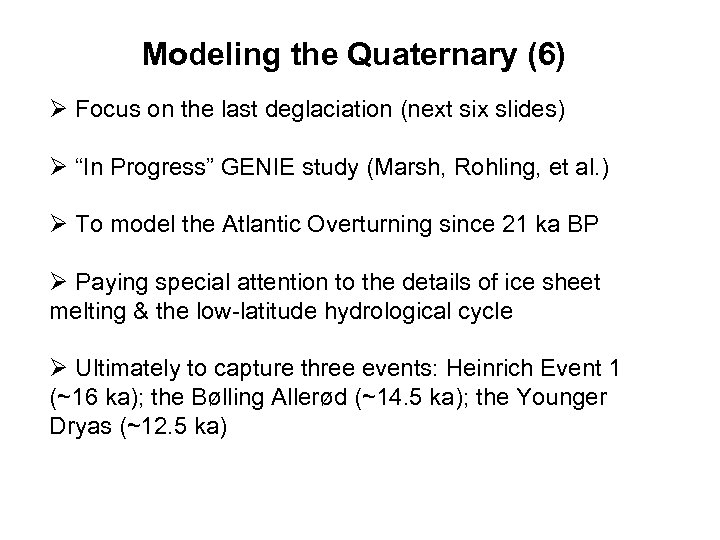 Modeling the Quaternary (6)

➢ Focus on the last deglaciation (next six slides)

➢ “In Progress” GENIE study (Marsh, Rohling, et al.)

➢ To model the Atlantic Overturning since 21 ka BP

➢ Paying special attention to the details of ice sheet melting & the low-latitude hydrological cycle

➢ Ultimately to capture three events: Heinrich Event 1 (~16 ka); the Bølling Allerød (~14.5 ka); the Younger Dryas (~12.5 ka)